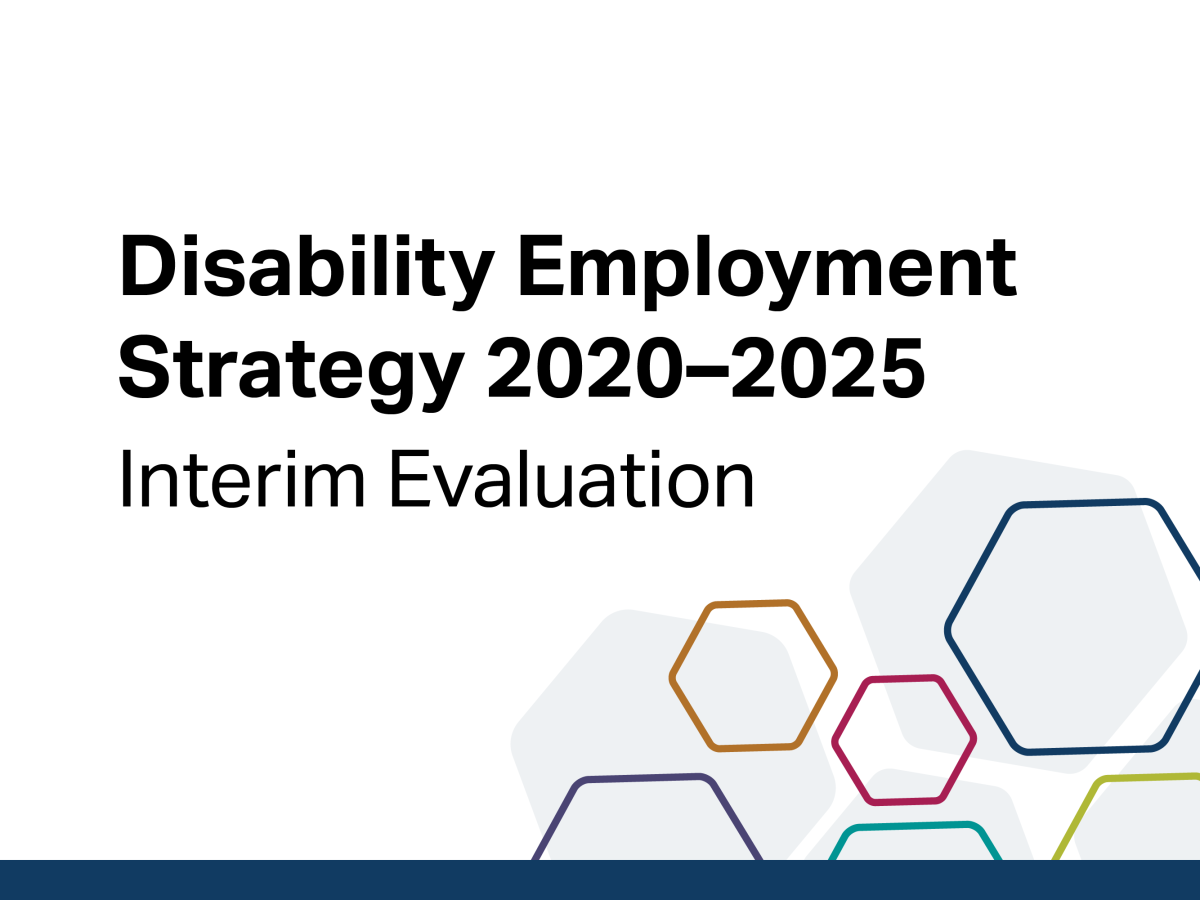 Disability Employment Strategy 2020–2025

Interim Evaluation